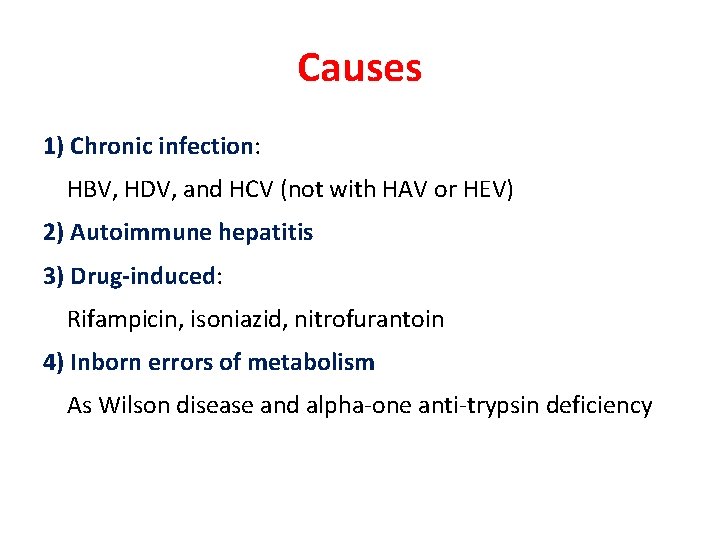 Causes

1) Chronic infection:

HBV, HDV, and HCV (not with HAV or HEV)

2) Autoimmune hepatitis

3) Drug-induced:

Rifampicin, isoniazid, nitrofurantoin

4) Inborn errors of metabolism

As Wilson disease and alpha-one anti-trypsin deficiency